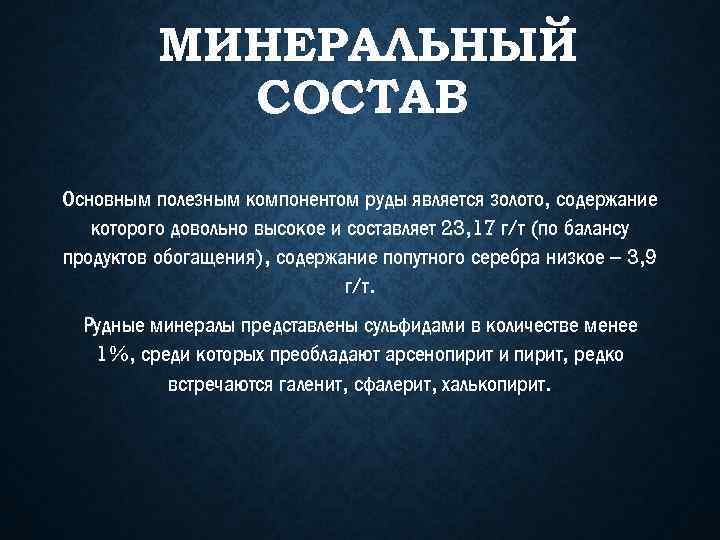 МИНЕРАЛЬНЫЙ СОСТАВ

Основным полезным компонентом руды является золото, содержание которого довольно высокое и составляет 23,17 г/т (по балансу продуктов обогащения), содержание попутного серебра низкое – 3,9 г/т.

Рудные минералы представлены сульфидами в количестве менее 1%, среди которых преобладают арсенопирит и пирит, редко встречаются галенит, сфалерит, халькопирит.